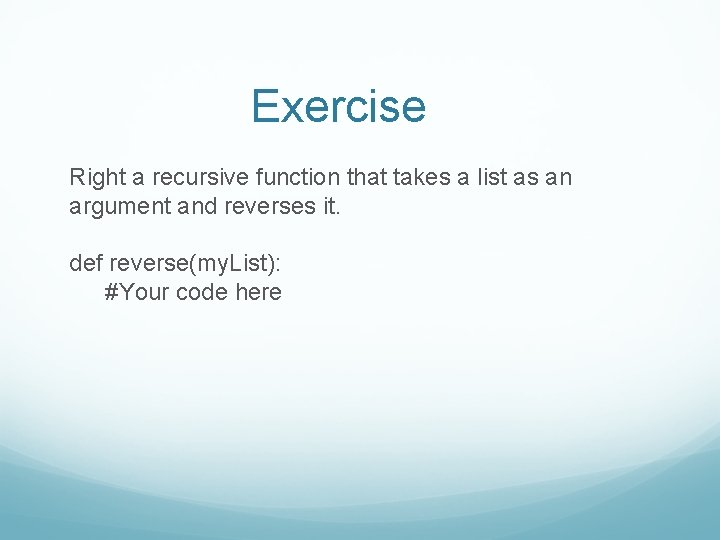 Exercise

Right a recursive function that takes a list as an argument and reverses it.

def reverse(myList):
    #Your code here